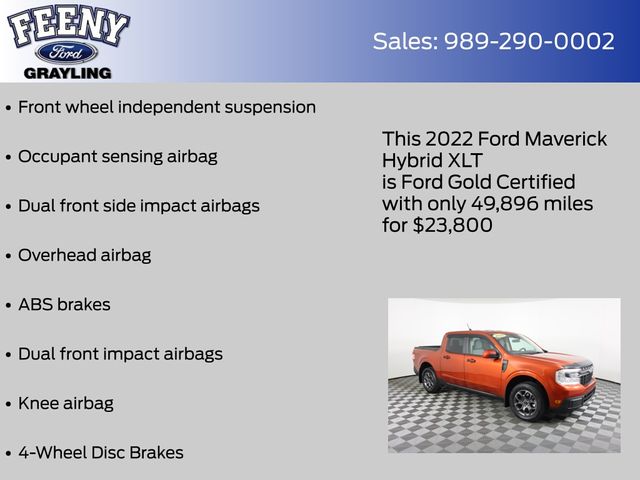 FEENY
Ford
GRAYLING

Sales: 989-290-0002

• Front wheel independent suspension

• Occupant sensing airbag

• Dual front side impact airbags

• Overhead airbag

• ABS brakes

• Dual front impact airbags

• Knee airbag

• 4-Wheel Disc Brakes

This 2022 Ford Maverick Hybrid XLT is Ford Gold Certified with only 49,896 miles for $23,800